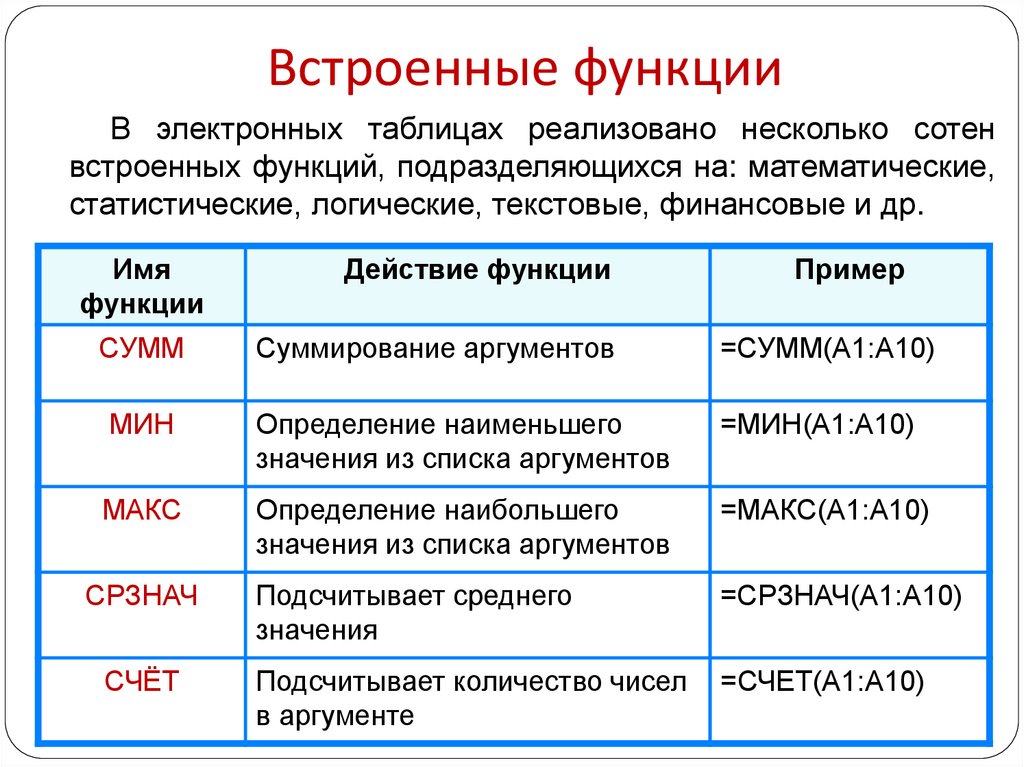 Встроенные функции

В электронных таблицах реализовано несколько сотен встроенных функций, подразделяющихся на: математические, статистические, логические, текстовые, финансовые и др.

| Имя функции | Действие функции | Пример |
|---|---|---|
| СУММ | Суммирование аргументов | =СУММ(А1:А10) |
| МИН | Определение наименьшего значения из списка аргументов | =МИН(А1:А10) |
| МАКС | Определение наибольшего значения из списка аргументов | =МАКС(А1:А10) |
| СРЗНАЧ | Подсчитывает среднего значения | =СРЗНАЧ(А1:А10) |
| СЧЁТ | Подсчитывает количество чисел в аргументе | =СЧЕТ(А1:А10) |